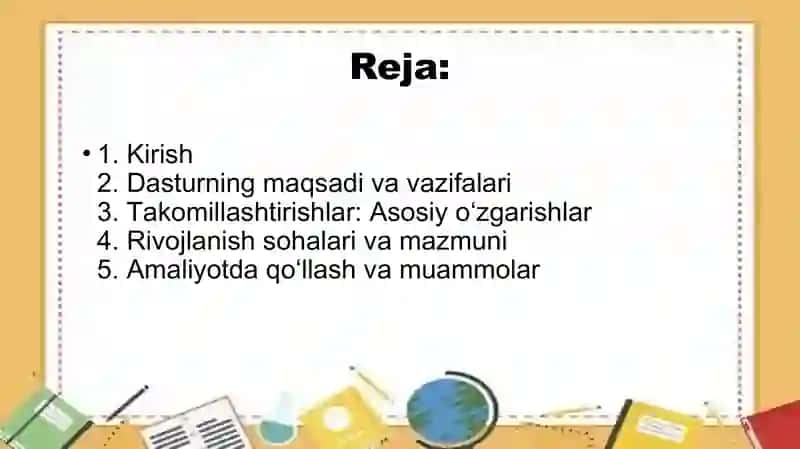 Reja:

• 1. Kirish
2. Dasturning maqsadi va vazifalari
3. Takomillashtirishlar: Asosiy o‘zgarishlar
4. Rivojlanish sohalari va mazmuni
5. Amaliyotda qo‘llash va muammolar